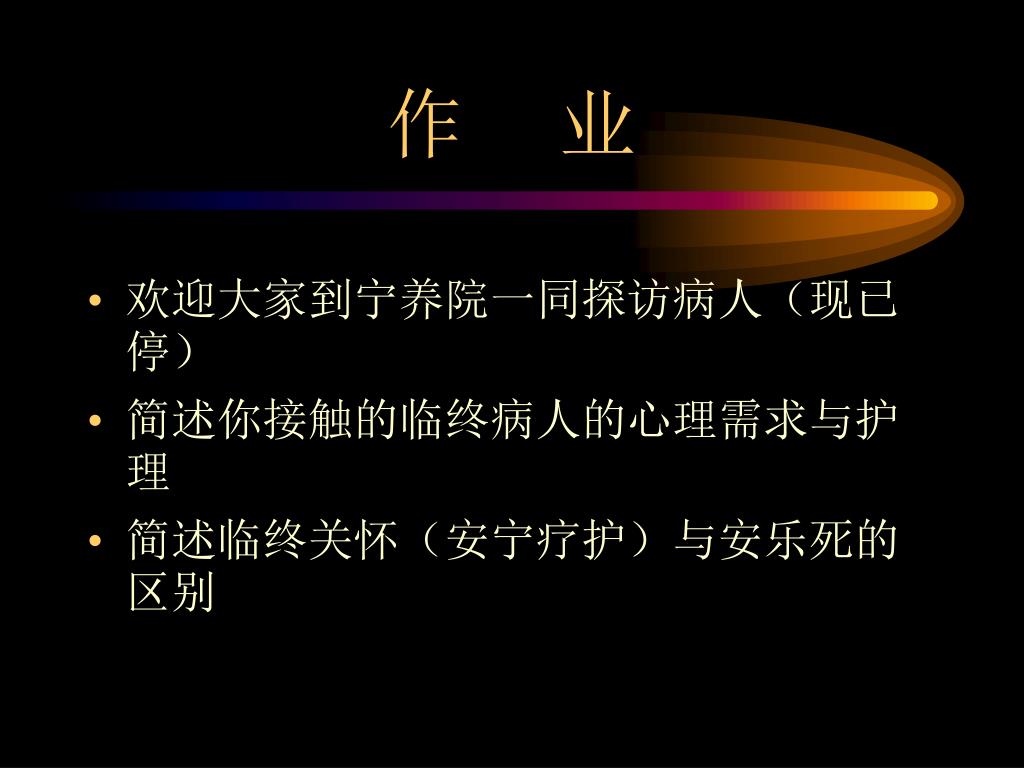 作　业

• 欢迎大家到宁养院一同探访病人（现已停）
• 简述你接触的临终病人的心理需求与护理
• 简述临终关怀（安宁疗护）与安乐死的区别